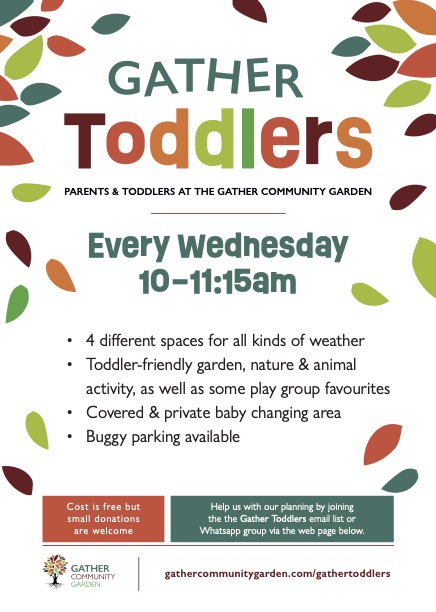 GATHER
Toddlers

PARENTS & TODDLERS AT THE GATHER COMMUNITY GARDEN

Every Wednesday
10–11:15am

• 4 different spaces for all kinds of weather
• Toddler-friendly garden, nature & animal activity, as well as some play group favourites
• Covered & private baby changing area
• Buggy parking available

Cost is free but small donations are welcome

Help us with our planning by joining the the Gather Toddlers email list or Whatsapp group via the web page below.

GATHER COMMUNITY GARDEN

gathercommunitygarden.com/gathertoddlers